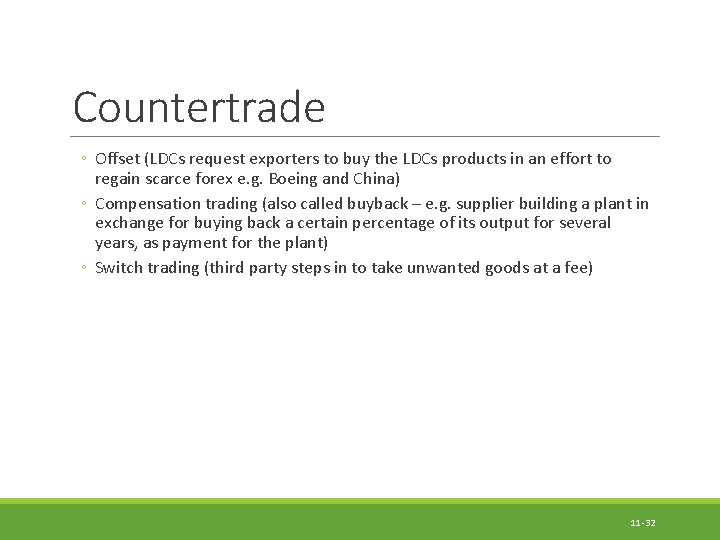 Countertrade

◦ Offset (LDCs request exporters to buy the LDCs products in an effort to regain scarce forex e.g. Boeing and China)
◦ Compensation trading (also called buyback – e.g. supplier building a plant in exchange for buying back a certain percentage of its output for several years, as payment for the plant)
◦ Switch trading (third party steps in to take unwanted goods at a fee)

11-32